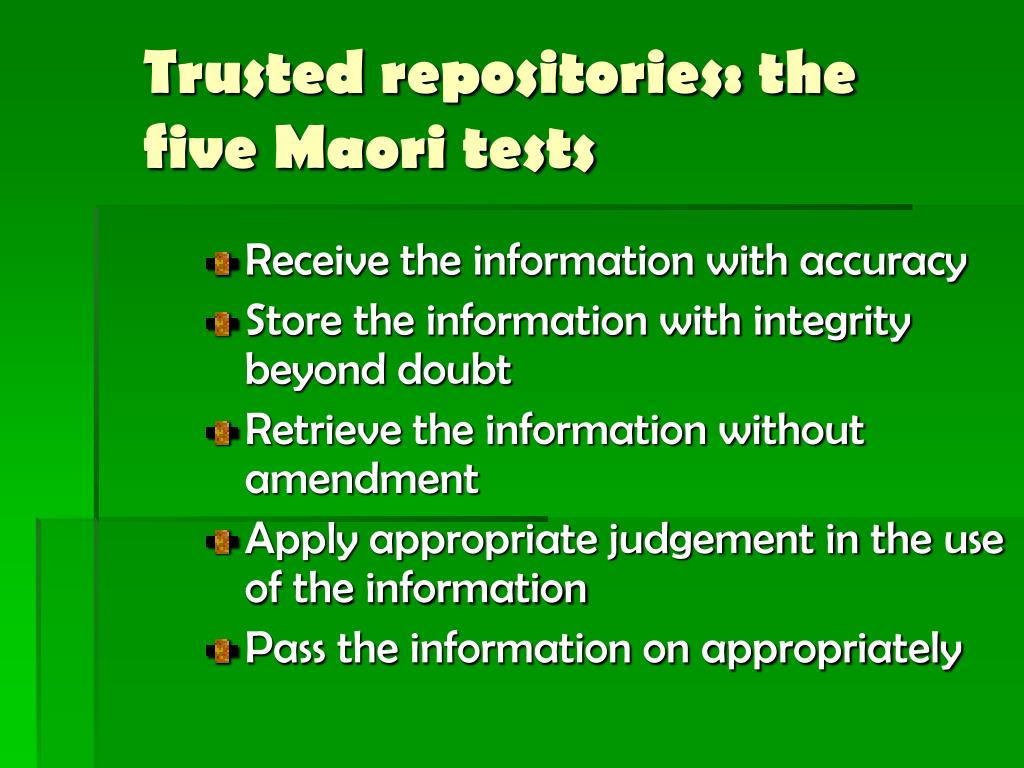 Trusted repositories: the five Maori tests

Receive the information with accuracy
Store the information with integrity beyond doubt
Retrieve the information without amendment
Apply appropriate judgement in the use of the information
Pass the information on appropriately